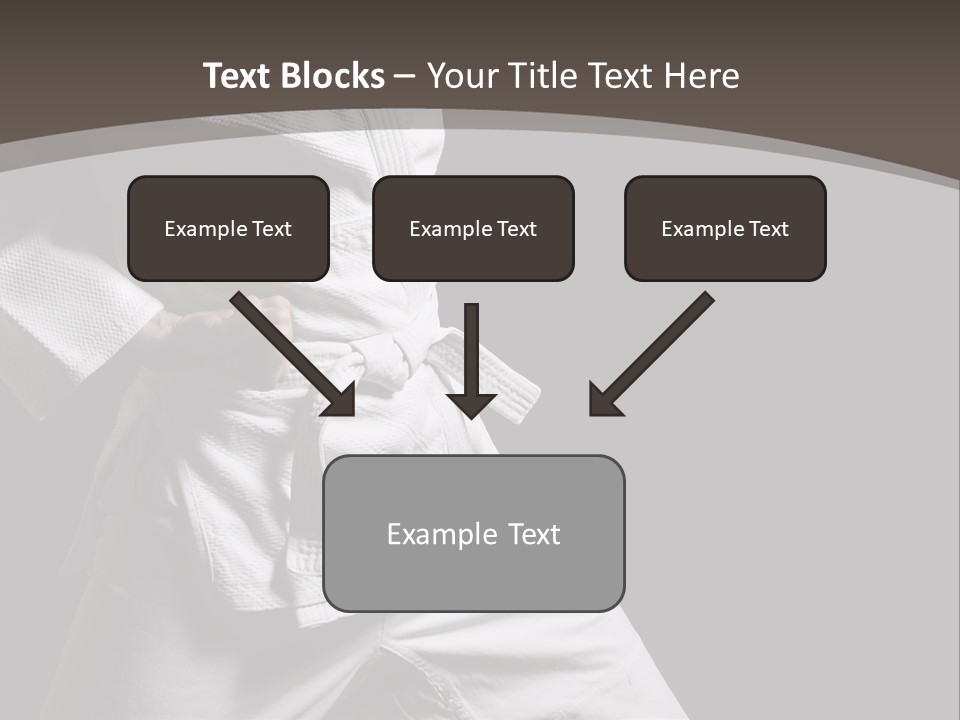 Text Blocks – Your Title Text Here

Example Text

Example Text

Example Text

Example Text